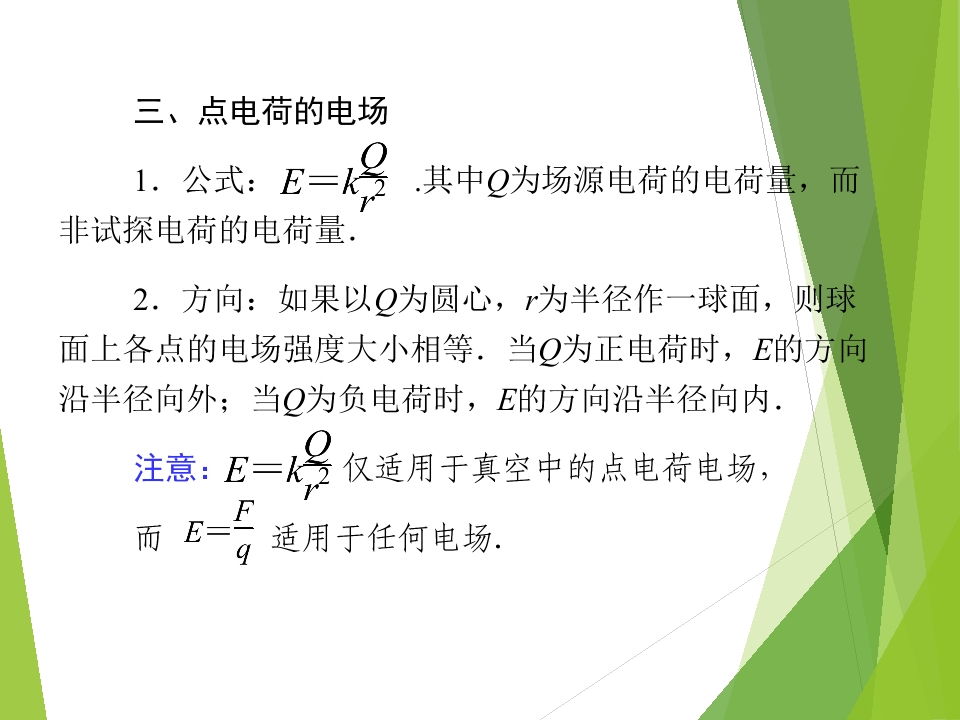 三、点电荷的电场

1．公式：$E=k\frac{Q}{r^2}$ .其中$Q$为场源电荷的电荷量，而非试探电荷的电荷量．

2．方向：如果以$Q$为圆心，$r$为半径作一球面，则球面上各点的电场强度大小相等．当$Q$为正电荷时，$E$的方向沿半径向外；当$Q$为负电荷时，$E$的方向沿半径向内．

注意：$E=k\frac{Q}{r^2}$ 仅适用于真空中的点电荷电场，而 $E=\frac{F}{q}$ 适用于任何电场．